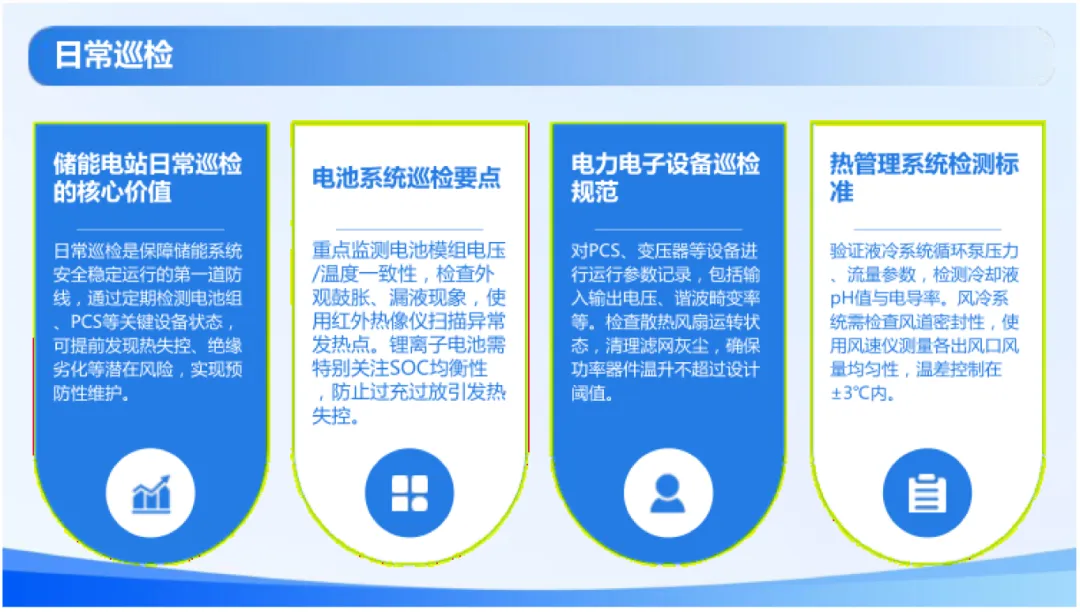 日常巡检

储能电站日常巡检的核心价值

日常巡检是保障储能系统安全稳定运行的第一道防线，通过定期检测电池组、PCS等关键设备状态，可提前发现热失控、绝缘劣化等潜在风险，实现预防性维护。

电池系统巡检要点

重点监测电池模组电压/温度一致性，检查外观鼓胀、漏液现象，使用红外热像仪扫描异常发热点。锂离子电池需特别关注SOC均衡性，防止过充过放引发热失控。

电力电子设备巡检规范

对PCS、变压器等设备进行运行参数记录，包括输入输出电压、谐波畸变率等。检查散热风扇运转状态，清理滤网灰尘，确保功率器件温升不超过设计阈值。

热管理系统检测标准

验证液冷系统循环泵压力、流量参数，检测冷却液pH值与电导率。风冷系统需检查风道密封性，使用风速仪测量各出风口风量均匀性，温差控制在±3℃内。